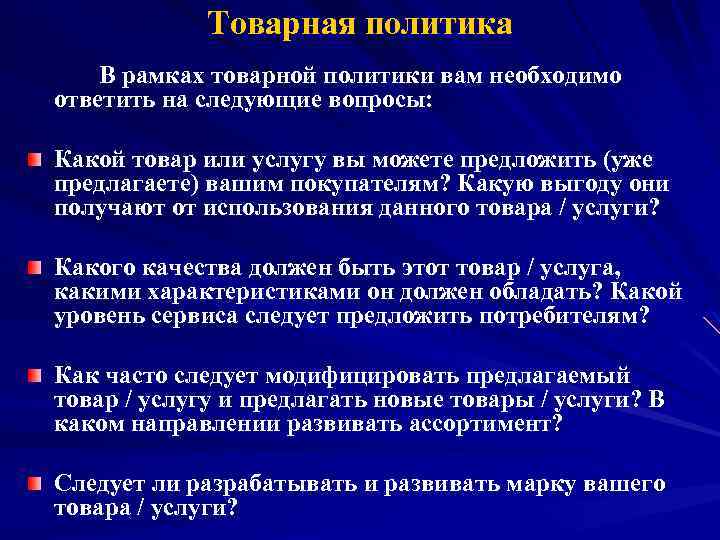 Товарная политика

В рамках товарной политики вам необходимо ответить на следующие вопросы:

Какой товар или услугу вы можете предложить (уже предлагаете) вашим покупателям? Какую выгоду они получают от использования данного товара / услуги?

Какого качества должен быть этот товар / услуга, какими характеристиками он должен обладать? Какой уровень сервиса следует предложить потребителям?

Как часто следует модифицировать предлагаемый товар / услугу и предлагать новые товары / услуги? В каком направлении развивать ассортимент?

Следует ли разрабатывать и развивать марку вашего товара / услуги?